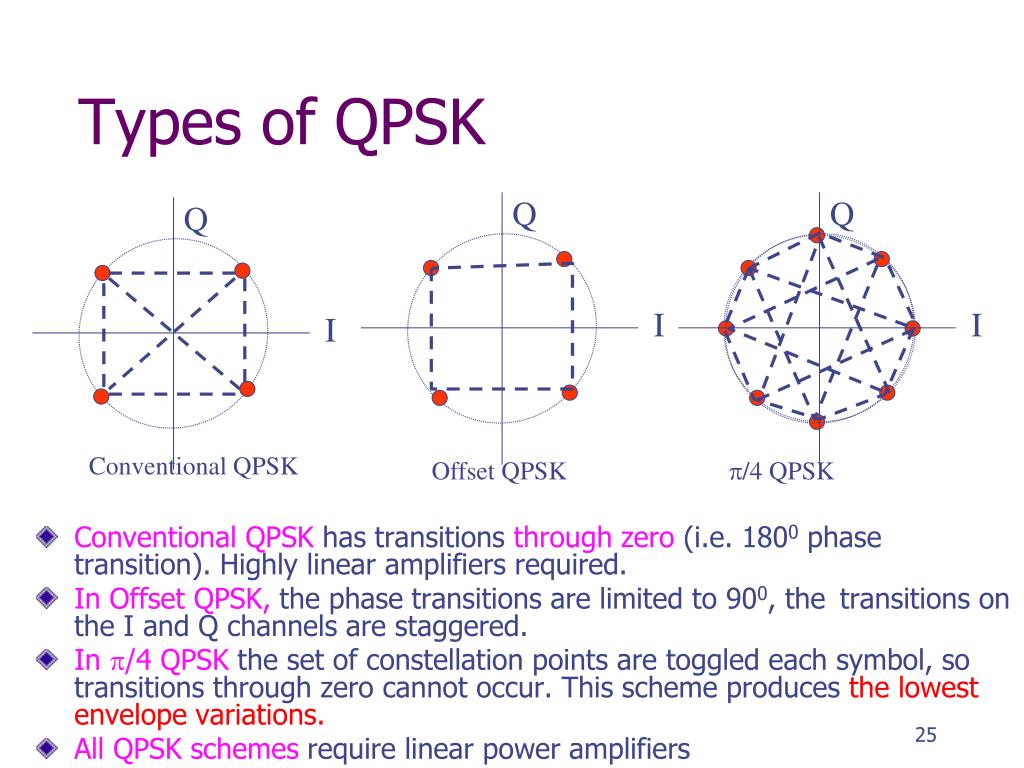 Types of QPSK

Q
I
Conventional QPSK

Q
I
Offset QPSK

Q
I
$\pi$/4 QPSK

Conventional QPSK has transitions through zero (i.e. $180^0$ phase transition). Highly linear amplifiers required.

In Offset QPSK, the phase transitions are limited to $90^0$, the transitions on the I and Q channels are staggered.

In $\pi$/4 QPSK the set of constellation points are toggled each symbol, so transitions through zero cannot occur. This scheme produces the lowest envelope variations.

All QPSK schemes require linear power amplifiers

25